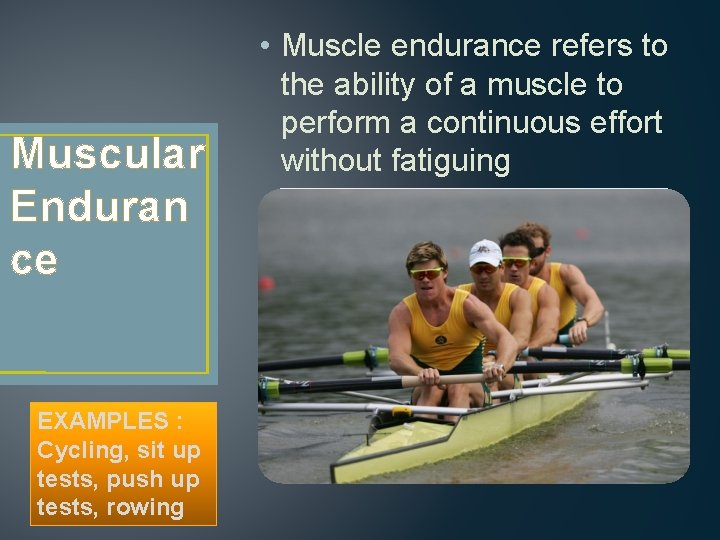 Muscular Enduran ce

• Muscle endurance refers to the ability of a muscle to perform a continuous effort without fatiguing

EXAMPLES : Cycling, sit up tests, push up tests, rowing